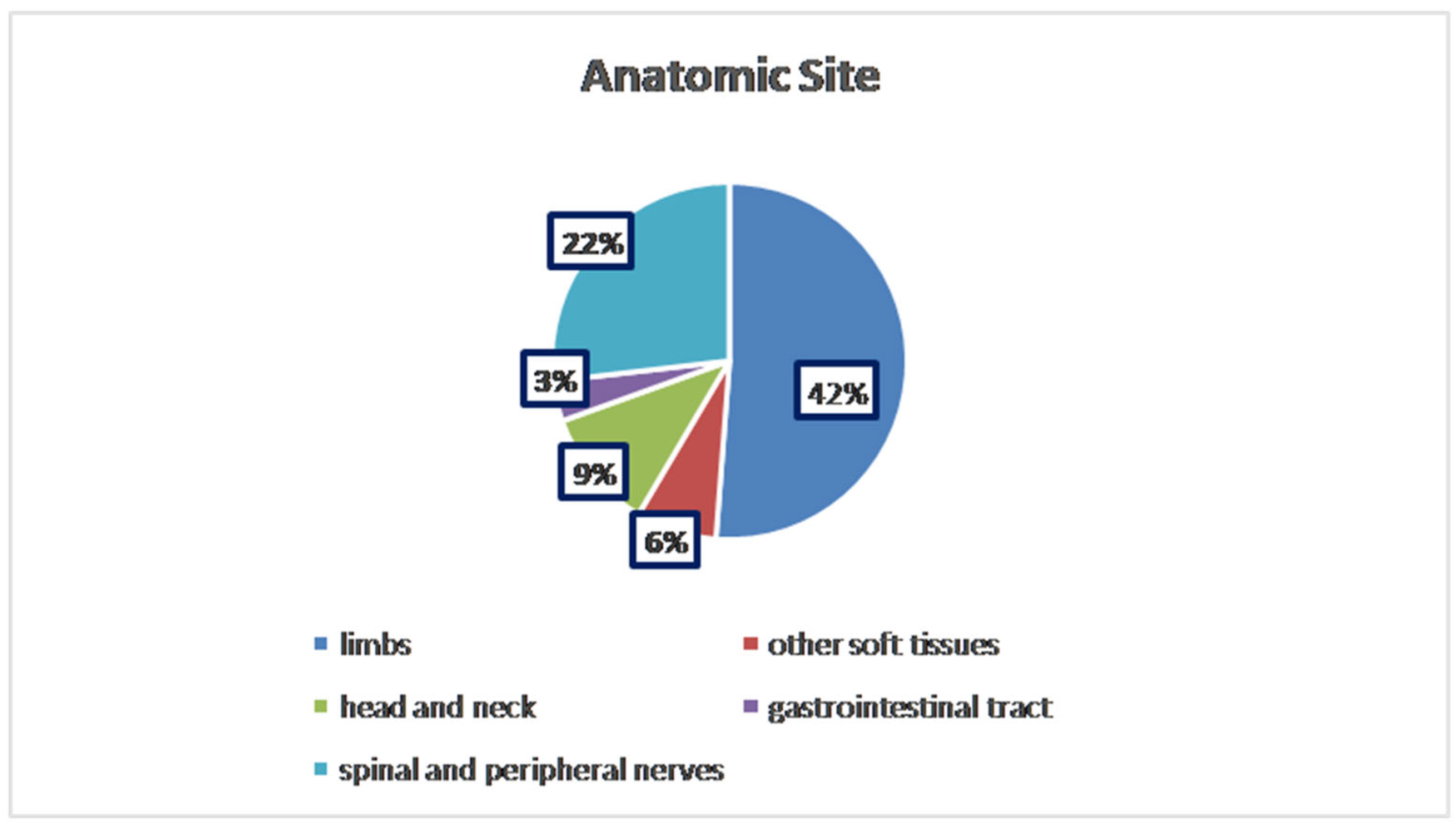 Anatomic Site

22%

3%

42%

9%

6%

limbs
other soft tissues
head and neck
gastrointestinal tract
spinal and peripheral nerves